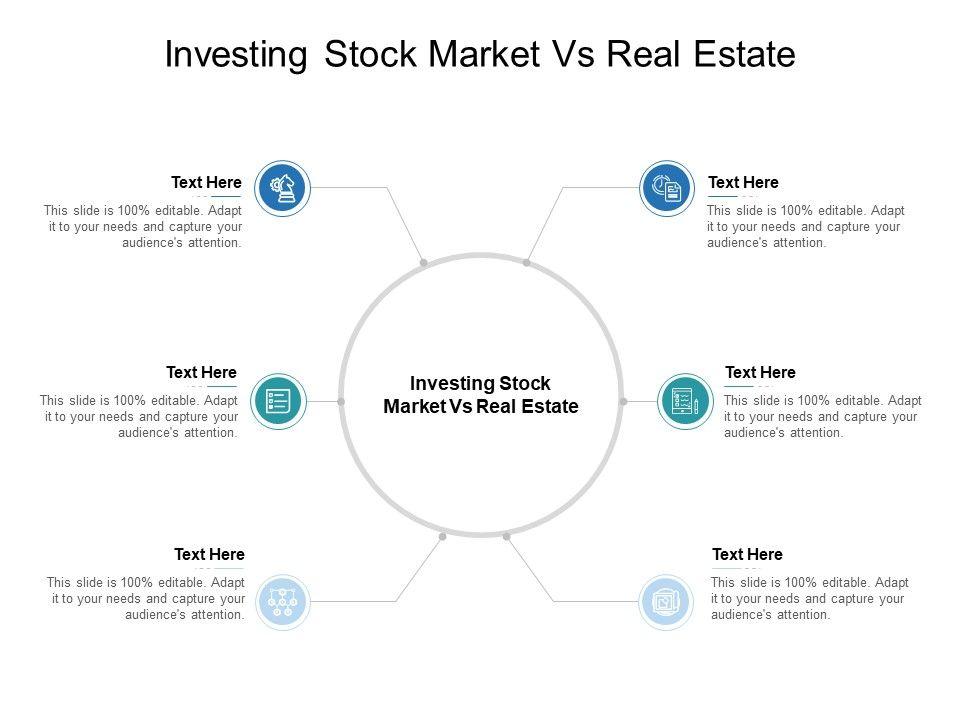 Investing Stock Market Vs Real Estate

Text Here
This slide is 100% editable. Adapt it to your needs and capture your audience's attention.

Text Here
This slide is 100% editable. Adapt it to your needs and capture your audience's attention.

Text Here
This slide is 100% editable. Adapt it to your needs and capture your audience's attention.

Investing Stock Market Vs Real Estate

Text Here
This slide is 100% editable. Adapt it to your needs and capture your audience's attention.

Text Here
This slide is 100% editable. Adapt it to your needs and capture your audience's attention.

Text Here
This slide is 100% editable. Adapt it to your needs and capture your audience's attention.